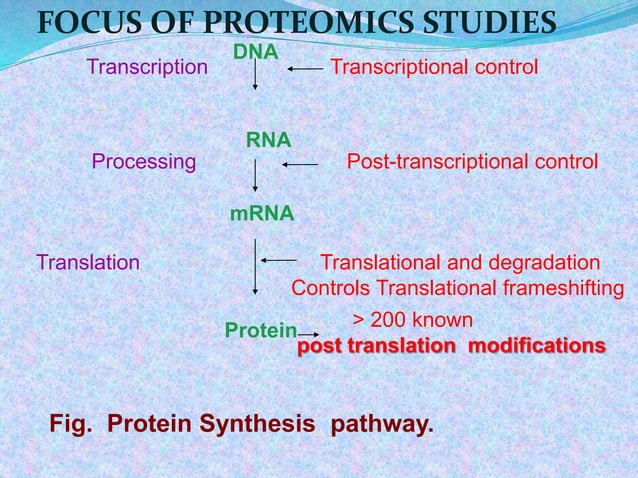 FOCUS OF PROTEOMICS STUDIES

DNA

Transcription

Transcriptional control

RNA

Processing

Post-transcriptional control

mRNA

Translation

Translational and degradation Controls Translational frameshifting

Protein

> 200 known

post translation modifications

Fig. Protein Synthesis pathway.